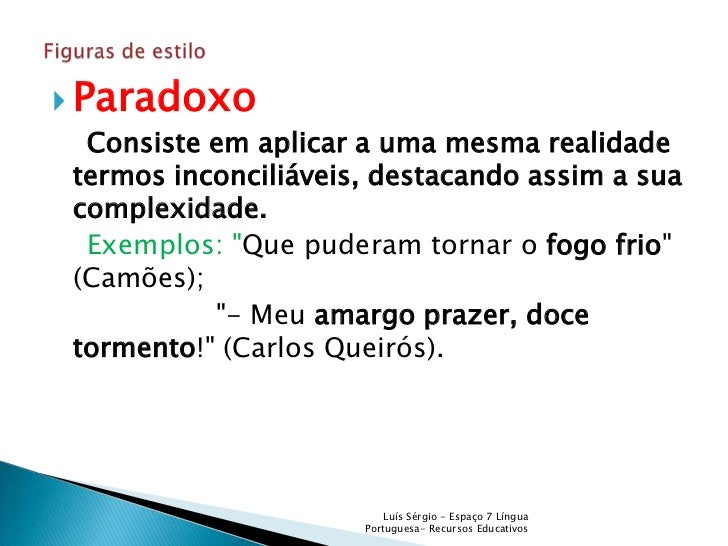 Figuras de estilo

Paradoxo

Consiste em aplicar a uma mesma realidade termos inconciliáveis, destacando assim a sua complexidade.

Exemplos: "Que puderam tornar o fogo frio" (Camões);

"- Meu amargo prazer, doce tormento!" (Carlos Queirós).

Luís Sérgio - Espaço 7 Língua Portuguesa- Recursos Educativos